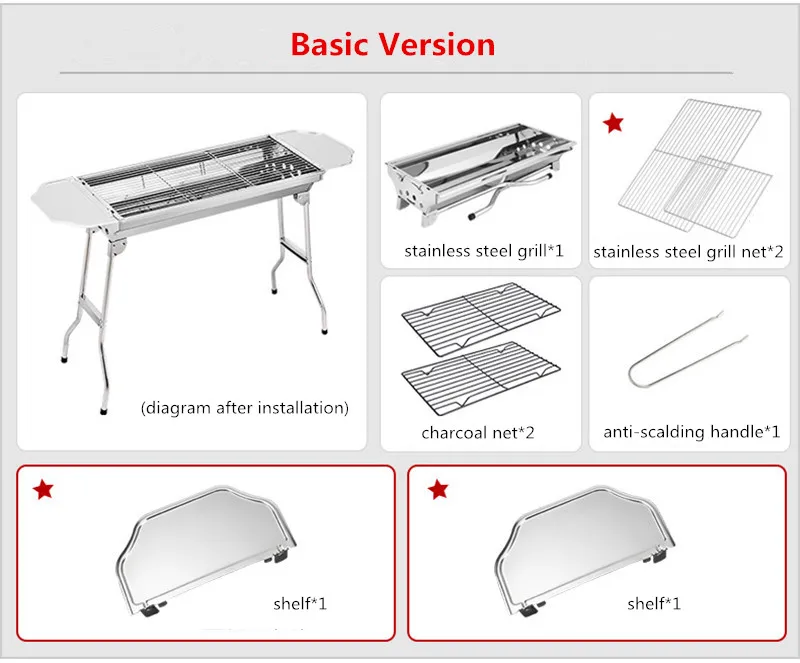 Basic Version

(diagram after installation)

stainless steel grill*1

stainless steel grill net*2

charcoal net*2

anti-scalding handle*1

shelf*1

shelf*1